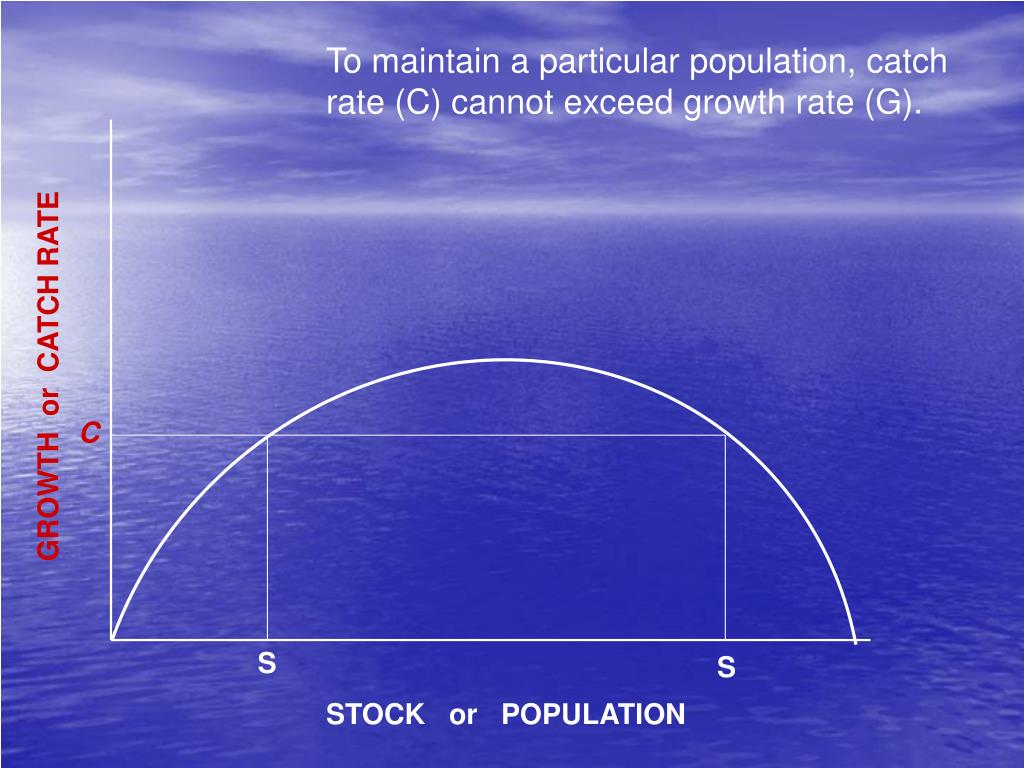 To maintain a particular population, catch rate (C) cannot exceed growth rate (G).

GROWTH or CATCH RATE

C

S

S

STOCK or POPULATION